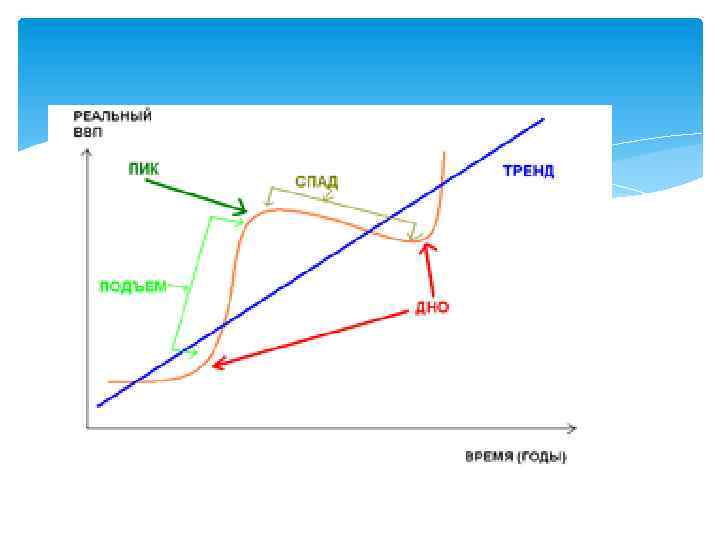 РЕАЛЬНЫЙ ВВП

ПИК

СПАД

ТРЕНД

ПОДЪЕМ

ДНО

ВРЕМЯ (ГОДЫ)